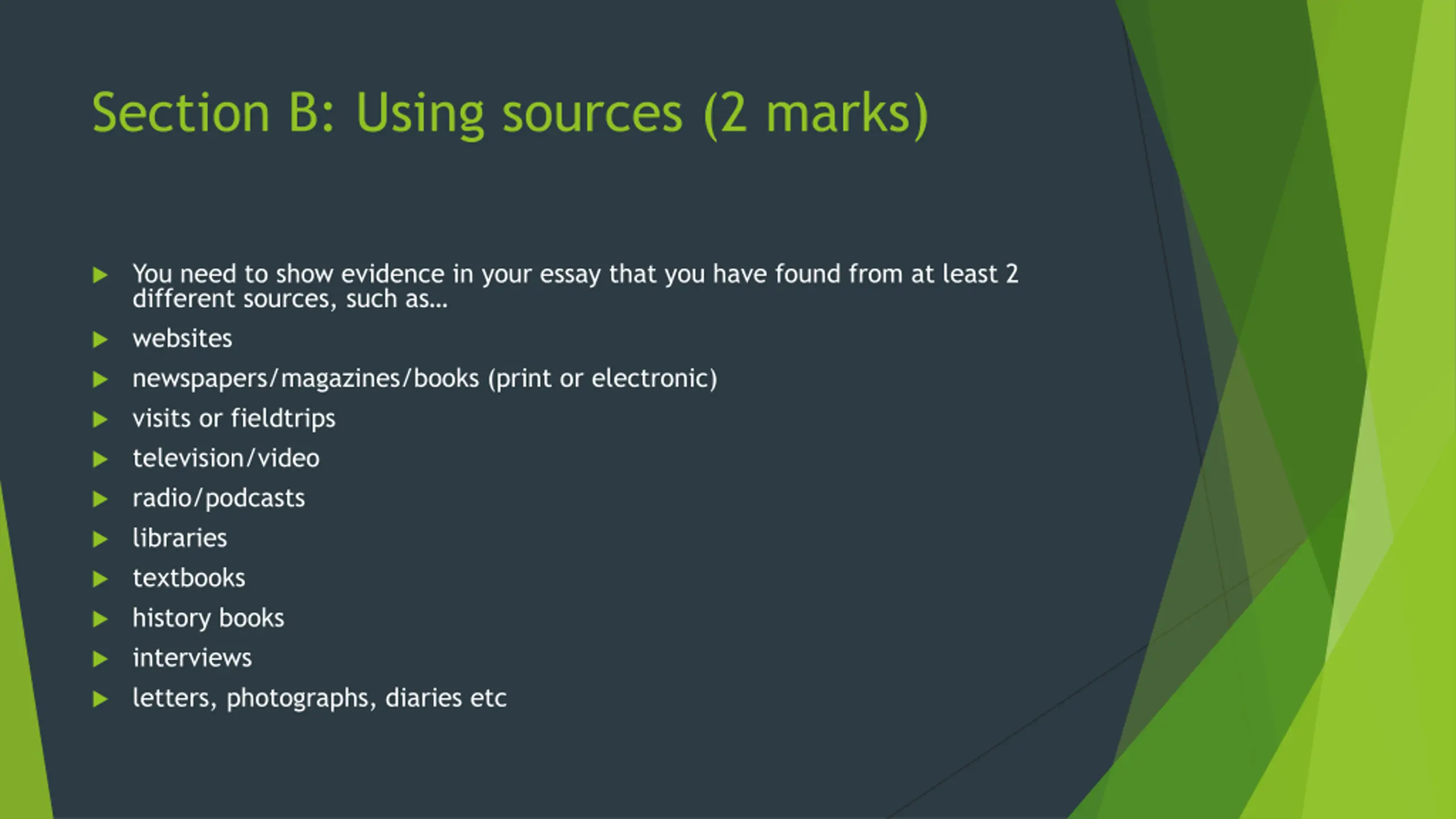 Section B: Using sources (2 marks)

You need to show evidence in your essay that you have found from at least 2 different sources, such as…

websites

newspapers/magazines/books (print or electronic)

visits or fieldtrips

television/video

radio/podcasts

libraries

textbooks

history books

interviews

letters, photographs, diaries etc